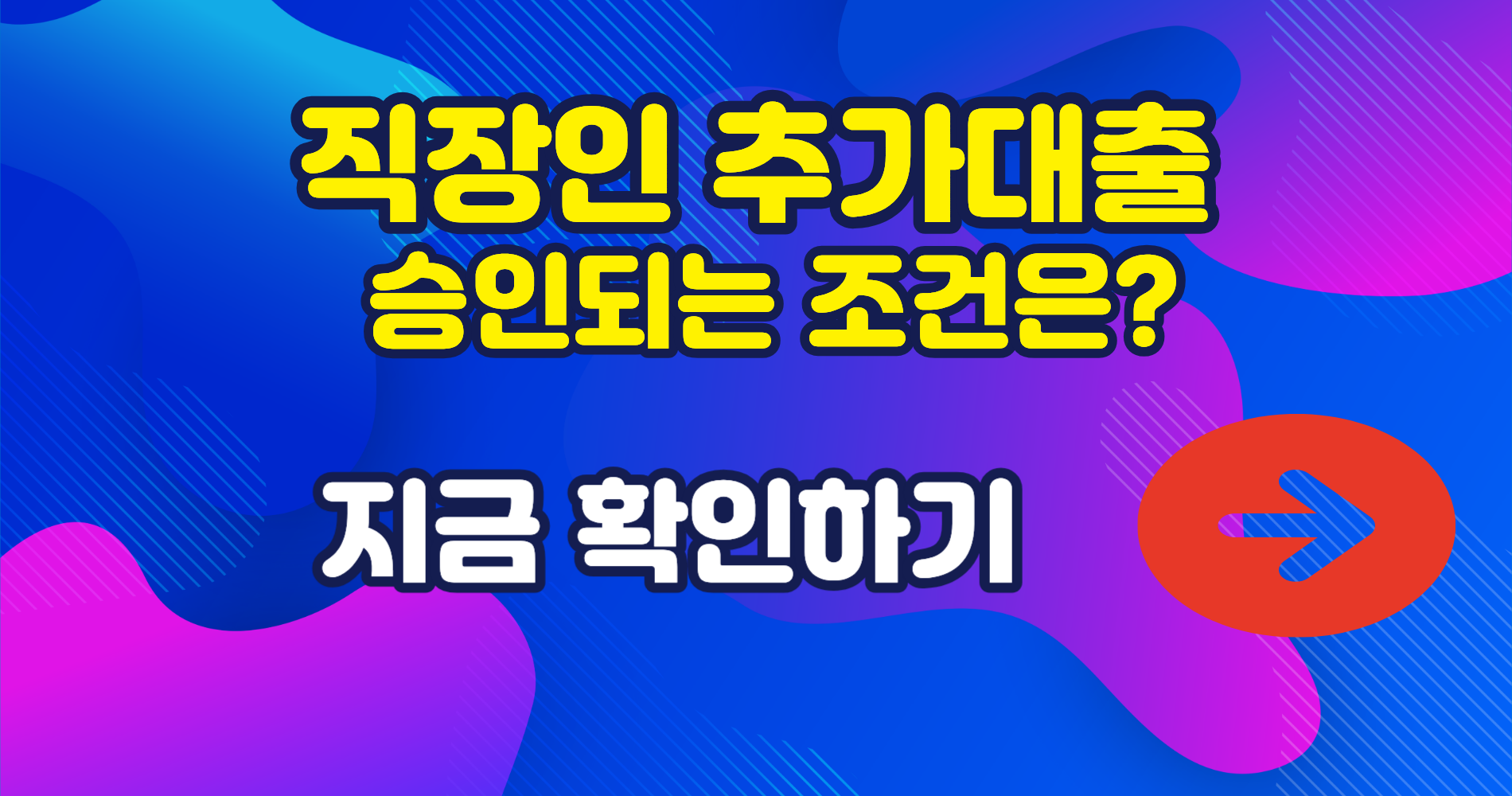 직장인 추가대출
승인되는 조건은?

지금 확인하기